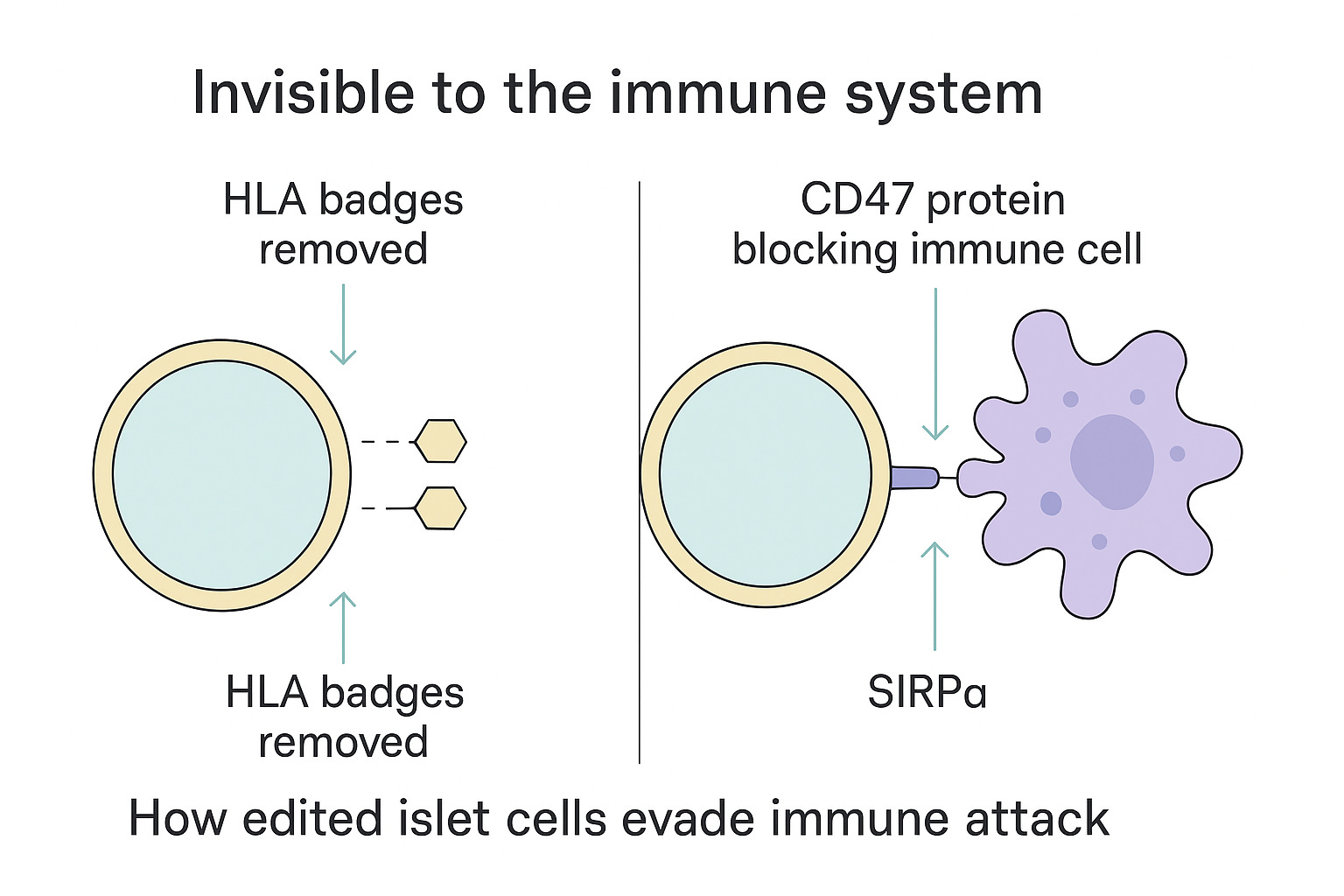 Invisible to the immune system

HLA badges removed

HLA badges removed

CD47 protein blocking immune cell

SIRPα

How edited islet cells evade immune attack